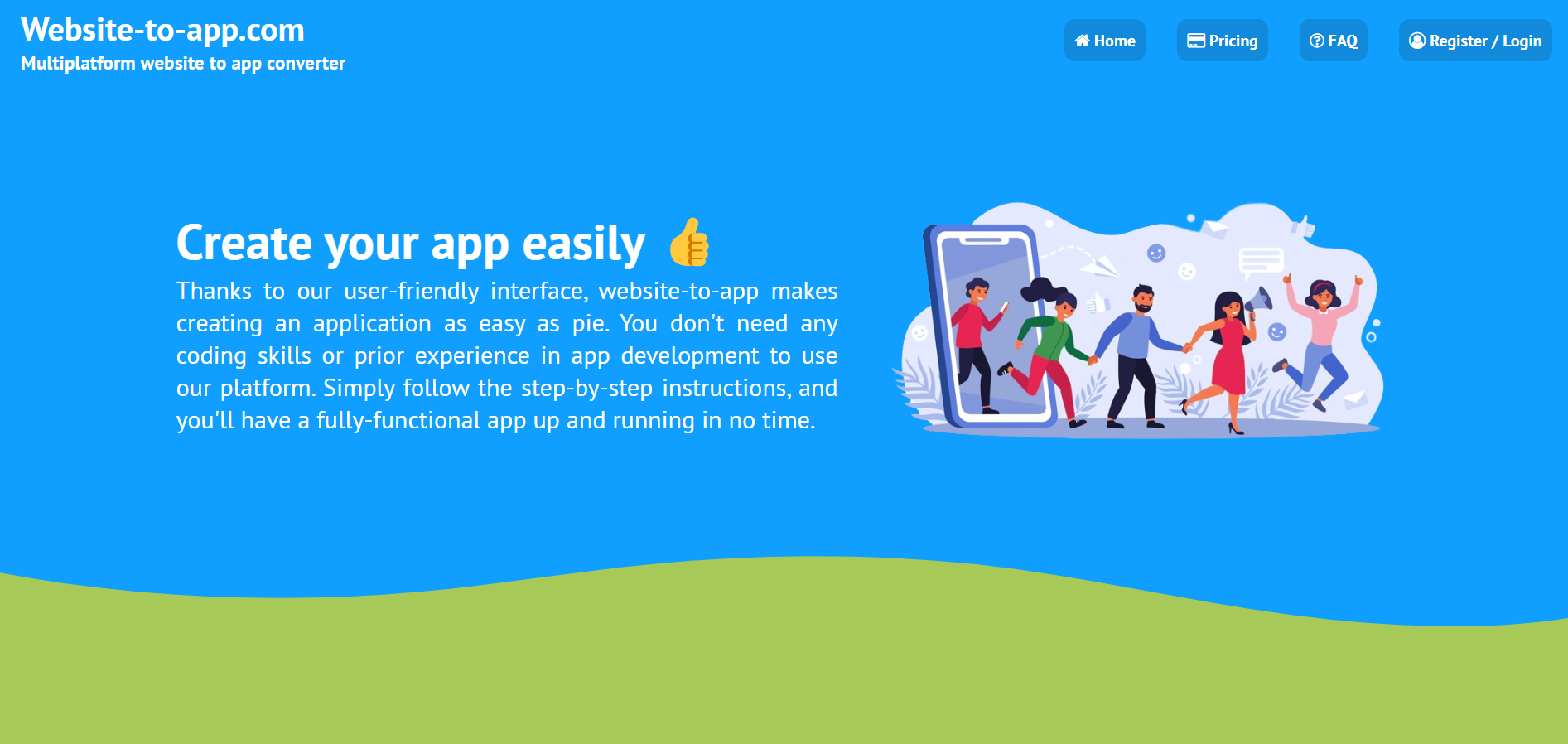 Website-to-app.com
Multiplatform website to app converter

Home
Pricing
FAQ
Register / Login

Create your app easily 👍

Thanks to our user-friendly interface, website-to-app makes creating an application as easy as pie. You don't need any coding skills or prior experience in app development to use our platform. Simply follow the step-by-step instructions, and you'll have a fully-functional app up and running in no time.